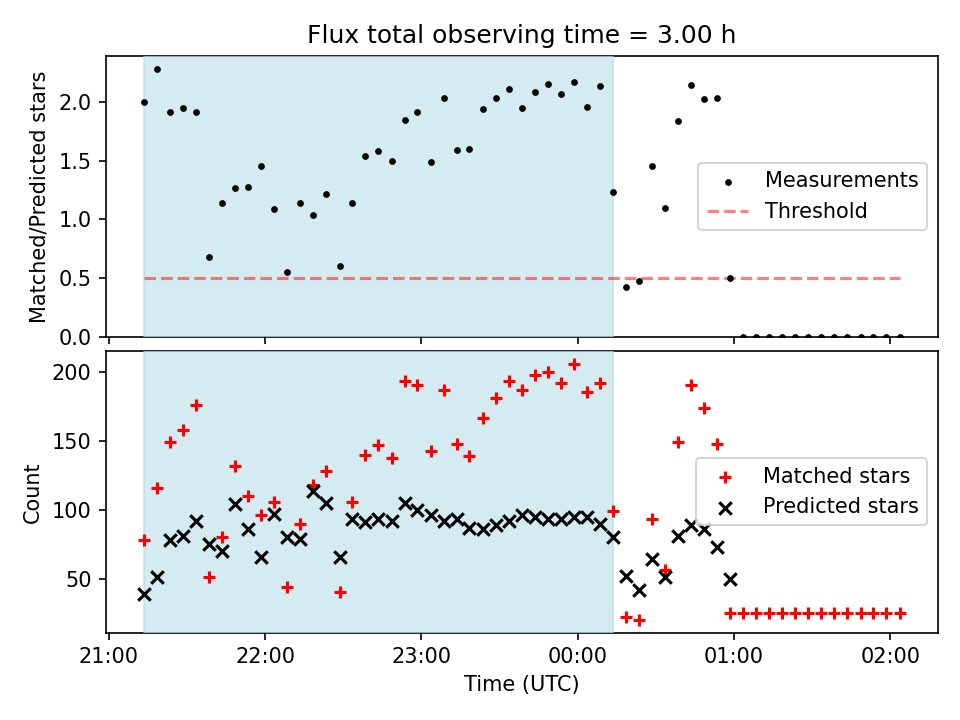 Flux total observing time = 3.00 h

Matched/Predicted stars

2.0
1.5
1.0
0.5
0.0

Measurements
Threshold

Count

200
150
100
50

Matched stars
Predicted stars

21:00
22:00
23:00
00:00
01:00
02:00

Time (UTC)